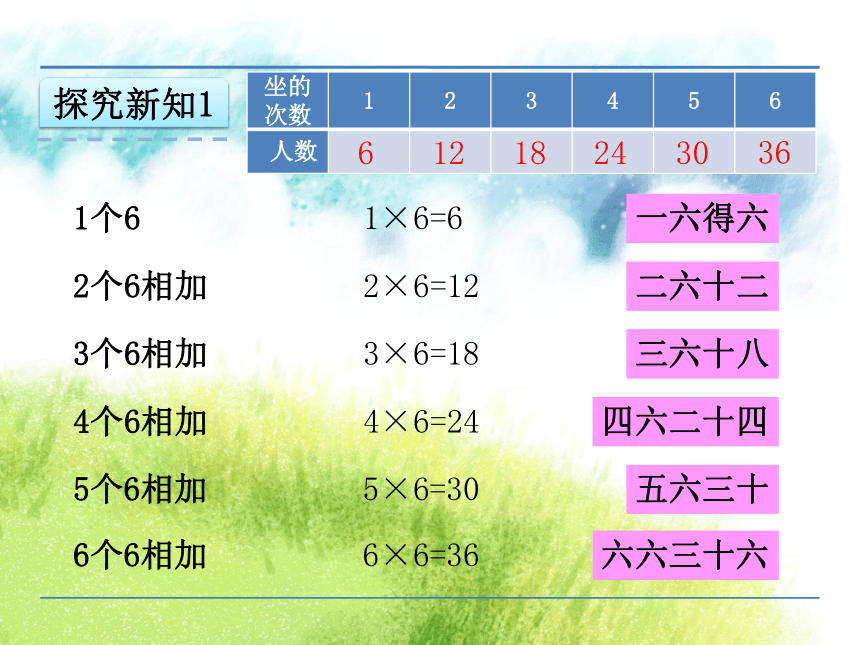 探究新知1

| 坐的次数 | 1 | 2 | 3 | 4 | 5 | 6 |
|---|---|---|---|---|---|---|
| 人数 | 6 | 12 | 18 | 24 | 30 | 36 |

1个6　$1\times6=6$　一六得六

2个6相加　$2\times6=12$　二六十二

3个6相加　$3\times6=18$　三六十八

4个6相加　$4\times6=24$　四六二十四

5个6相加　$5\times6=30$　五六三十

6个6相加　$6\times6=36$　六六三十六